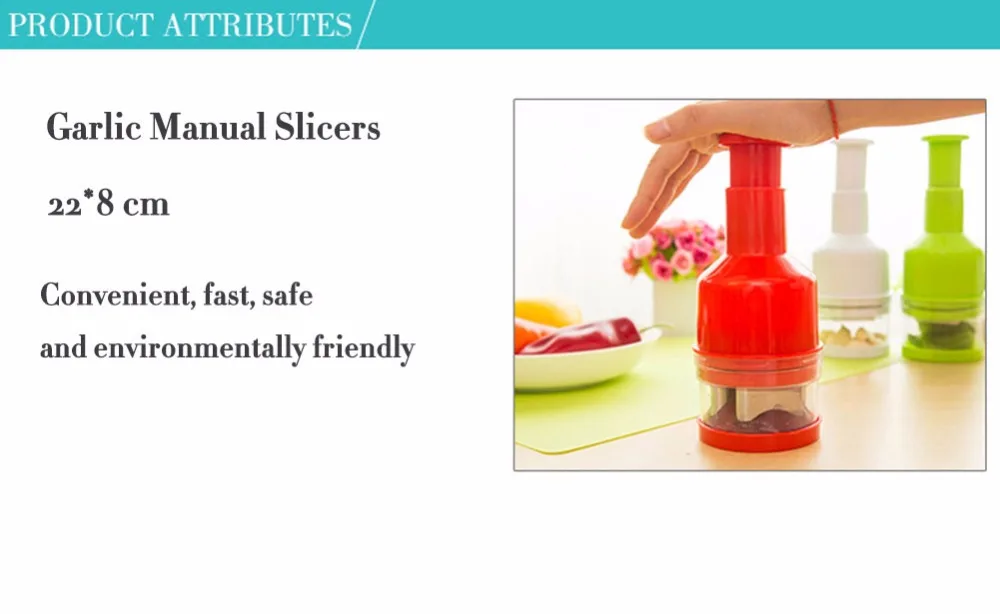 PRODUCT ATTRIBUTES

Garlic Manual Slicers

22*8 cm

Convenient, fast, safe and environmentally friendly